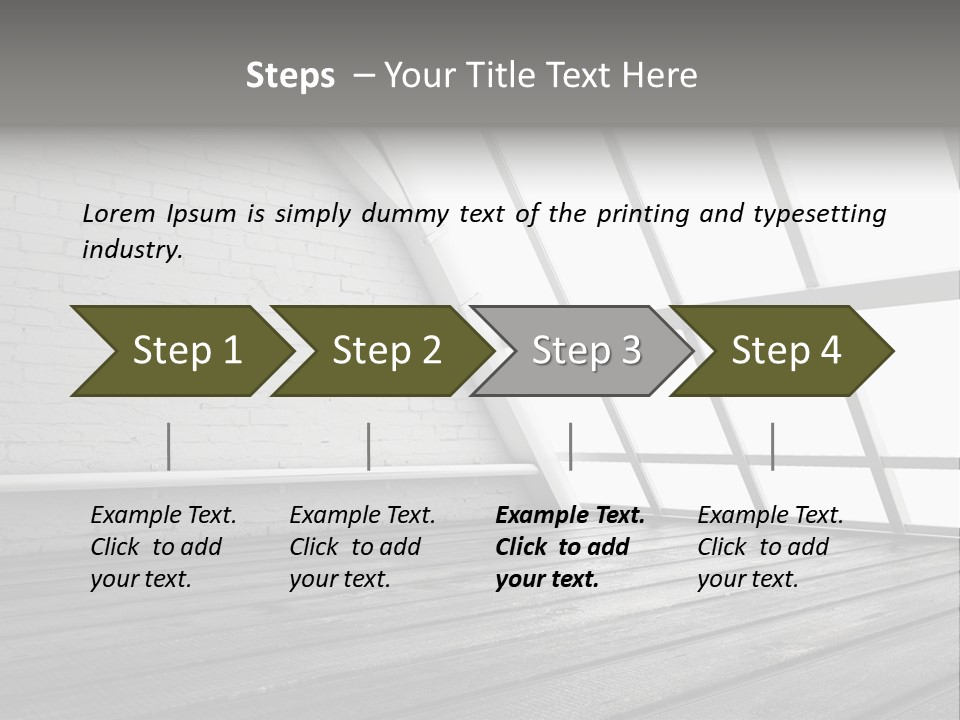 Steps – Your Title Text Here

Lorem Ipsum is simply dummy text of the printing and typesetting industry.

Step 1

Step 2

Step 3

Step 4

Example Text. Click to add your text.

Example Text. Click to add your text.

Example Text. Click to add your text.

Example Text. Click to add your text.